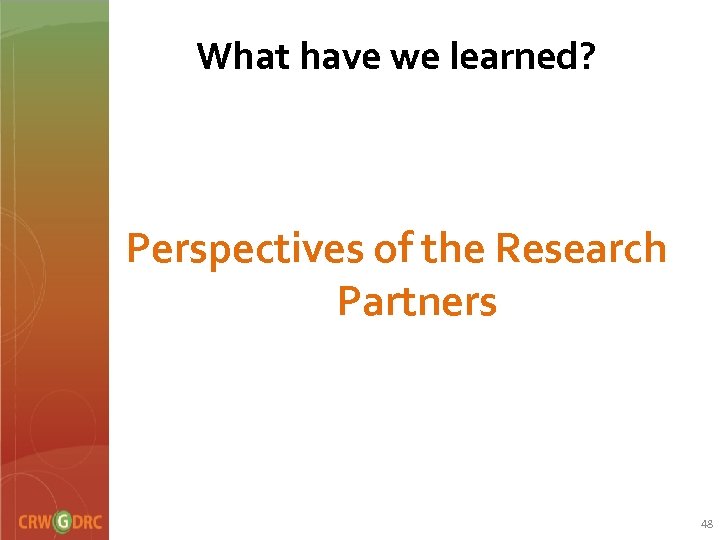 What have we learned?

Perspectives of the Research Partners

CRWGDRC

48